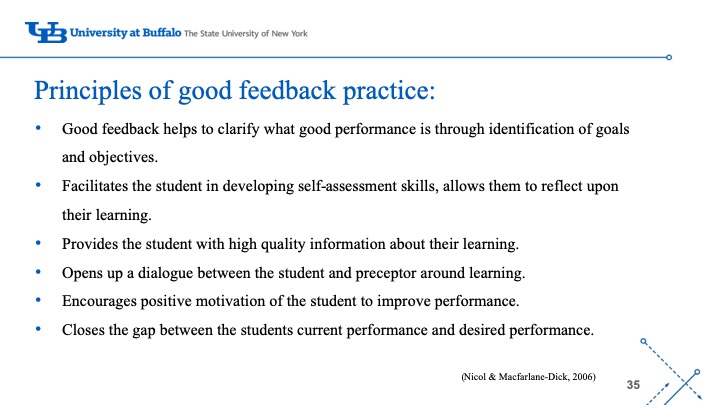 UB University at Buffalo The State University of New York

Principles of good feedback practice:

• Good feedback helps to clarify what good performance is through identification of goals and objectives.

• Facilitates the student in developing self-assessment skills, allows them to reflect upon their learning.

• Provides the student with high quality information about their learning.

• Opens up a dialogue between the student and preceptor around learning.

• Encourages positive motivation of the student to improve performance.

• Closes the gap between the students current performance and desired performance.

(Nicol & Macfarlane-Dick, 2006)

35